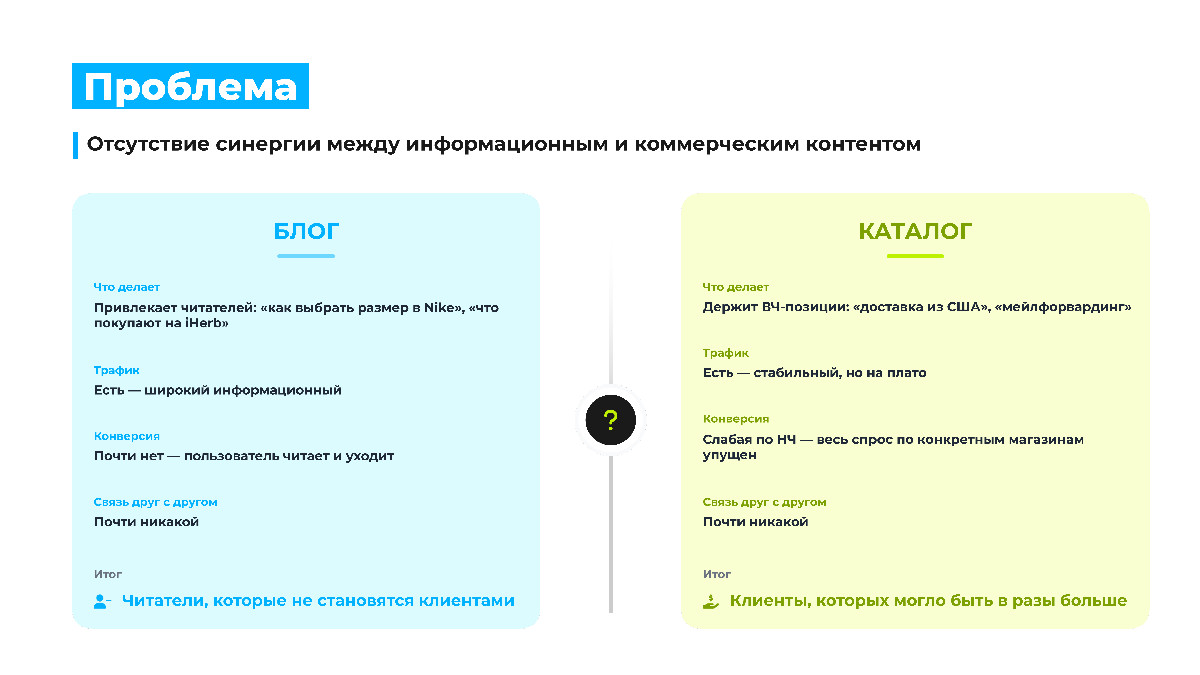 Проблема

Отсутствие синергии между информационным и коммерческим контентом

БЛОГ

Что делает
Привлекает читателей: «как выбрать размер в Nike», «что покупают на iHerb»

Трафик
Есть — широкий информационный

Конверсия
Почти нет — пользователь читает и уходит

Связь друг с другом
Почти никакой

Итог
Читатели, которые не становятся клиентами

?

КАТАЛОГ

Что делает
Держит ВЧ-позиции: «доставка из США», «мейлфорвардинг»

Трафик
Есть — стабильный, но на плато

Конверсия
Слабая по НЧ — весь спрос по конкретным магазинам упущен

Связь друг с другом
Почти никакой

Итог
Клиенты, которых могло быть в разы больше